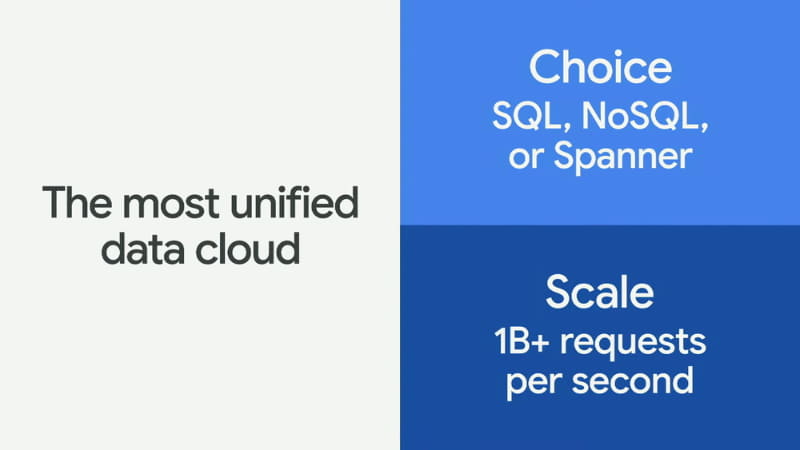 The most unified data cloud

Choice
SQL, NoSQL, or Spanner

Scale
1B+ requests per second